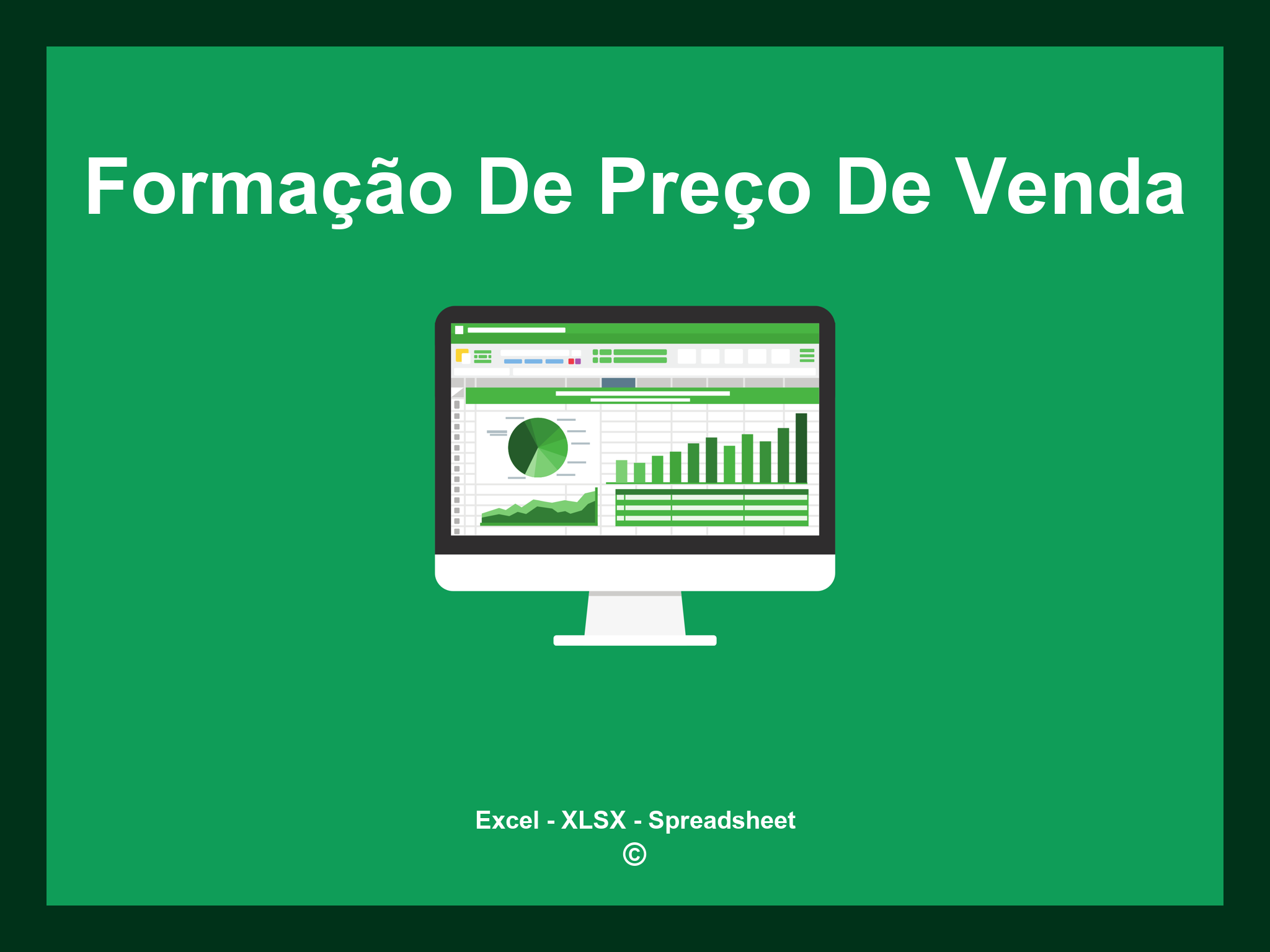 Formação De Preço De Venda

Excel - XLSX - Spreadsheet
©